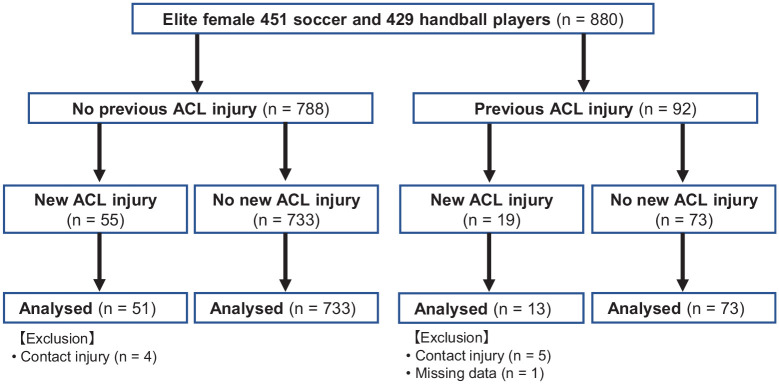 Elite female 451 soccer and 429 handball players (n = 880)

No previous ACL injury (n = 788)

Previous ACL injury (n = 92)

New ACL injury (n = 55)

No new ACL injury (n = 733)

New ACL injury (n = 19)

No new ACL injury (n = 73)

Analysed (n = 51)

Analysed (n = 733)

Analysed (n = 13)

Analysed (n = 73)

【Exclusion】
• Contact injury (n = 4)

【Exclusion】
• Contact injury (n = 5)
• Missing data (n = 1)